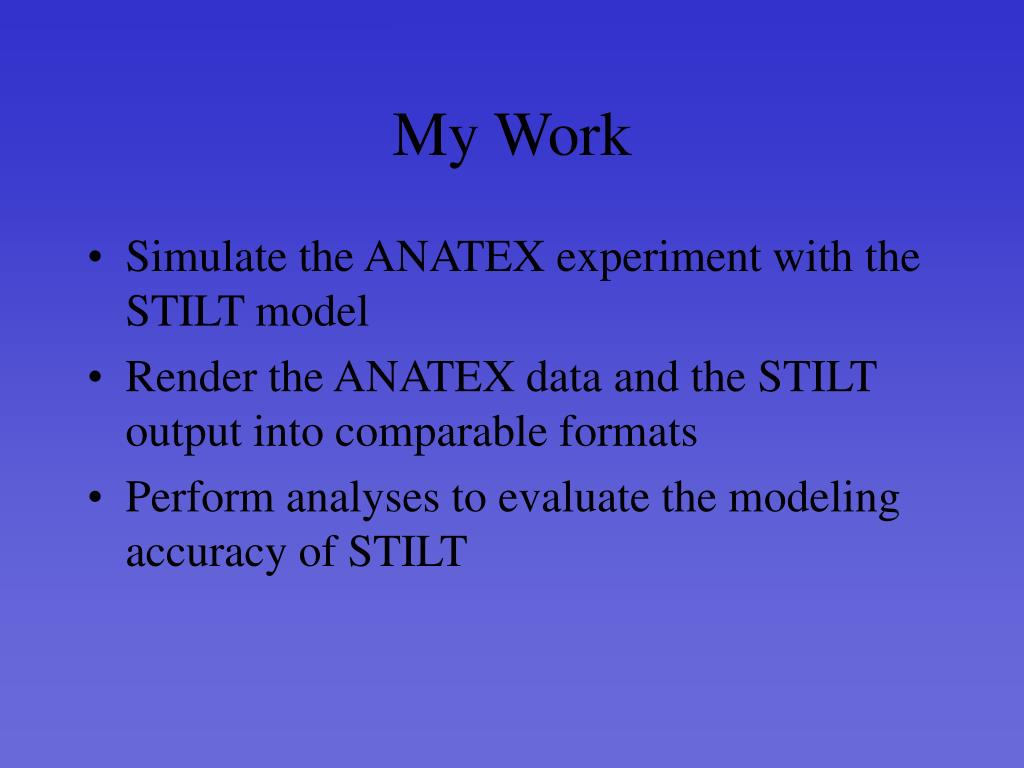 My Work

• Simulate the ANATEX experiment with the STILT model
• Render the ANATEX data and the STILT output into comparable formats
• Perform analyses to evaluate the modeling accuracy of STILT